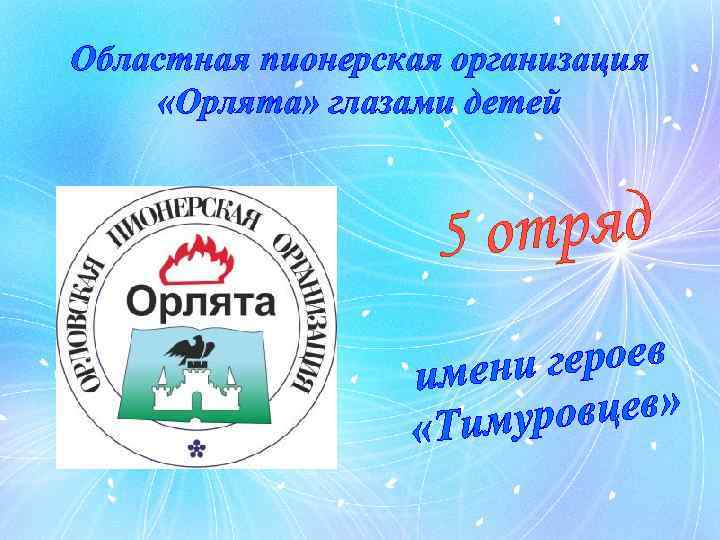 Областная пионерская организация «Орлята» глазами детей

ОРЛОВСКАЯ ПИОНЕРСКАЯ ОРГАНИЗАЦИЯ

Орлята

5 отряд

имени героев «Тимуровцев»